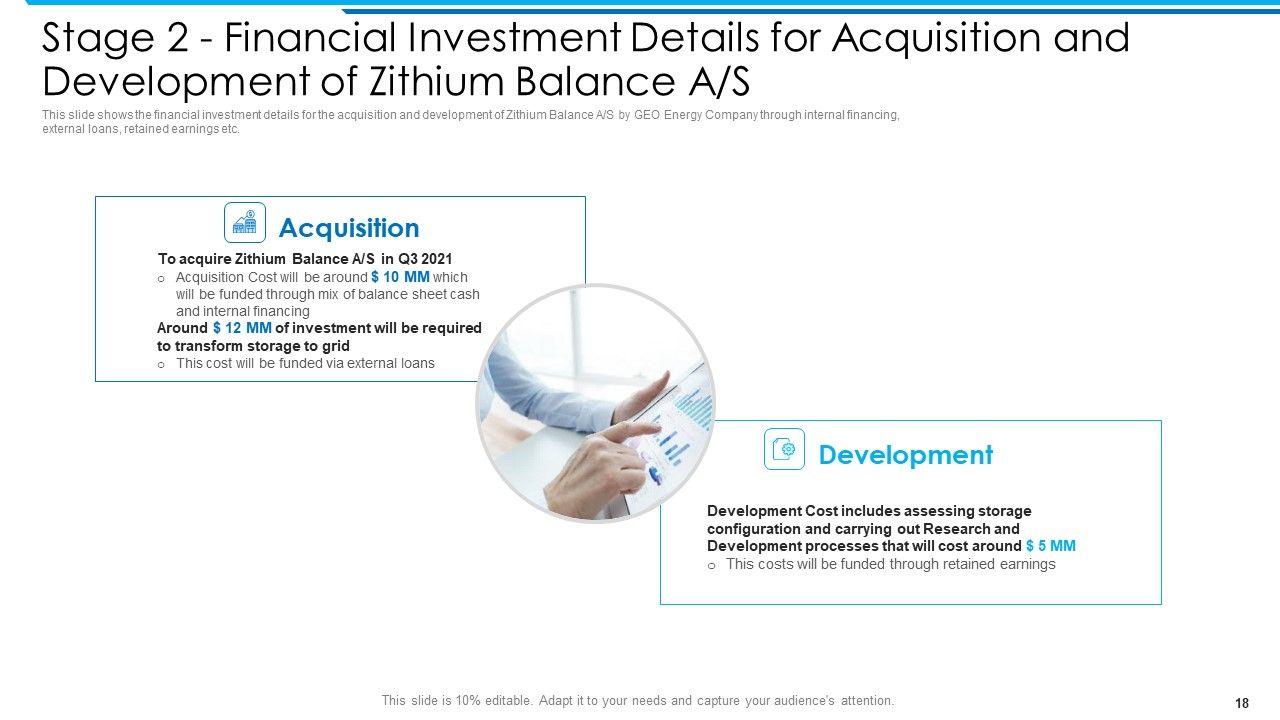 Stage 2 - Financial Investment Details for Acquisition and Development of Zithium Balance A/S

This slide shows the financial investment details for the acquisition and development of Zithium Balance A/S by GEO Energy Company through internal financing, external loans, retained earnings etc.

Acquisition

To acquire Zithium Balance A/S in Q3 2021
o Acquisition Cost will be around $ 10 MM which will be funded through mix of balance sheet cash and internal financing
Around $ 12 MM of investment will be required to transform storage to grid
o This cost will be funded via external loans

Development

Development Cost includes assessing storage configuration and carrying out Research and Development processes that will cost around $ 5 MM
o This costs will be funded through retained earnings

This slide is 10% editable. Adapt it to your needs and capture your audience's attention.

18